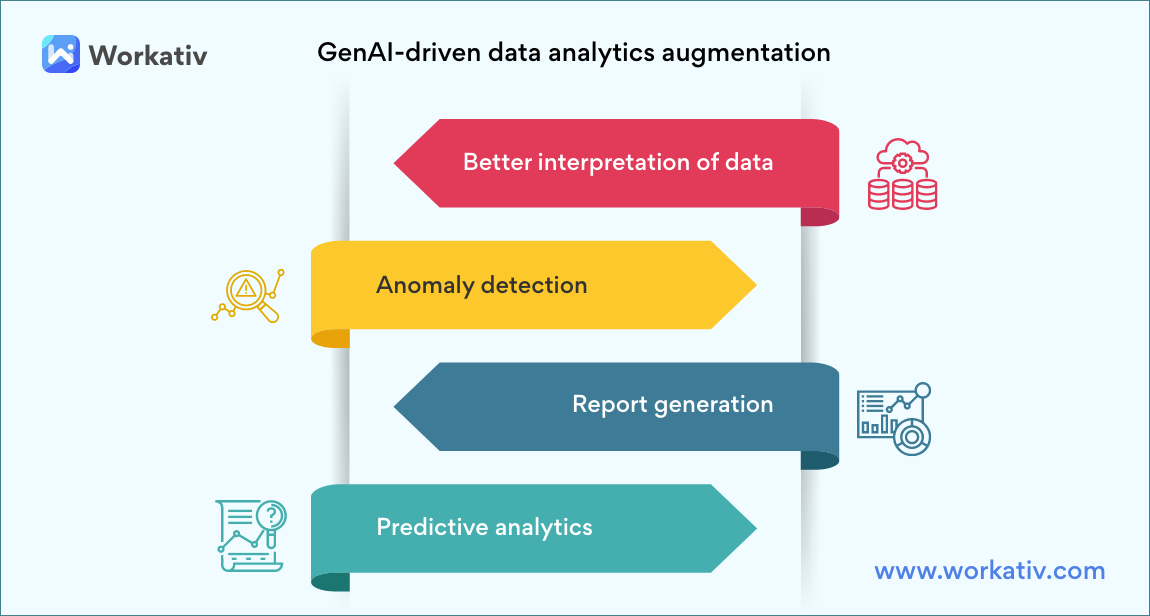 Workativ

GenAI-driven data analytics augmentation

Better interpretation of data

Anomaly detection

Report generation

Predictive analytics

www.workativ.com